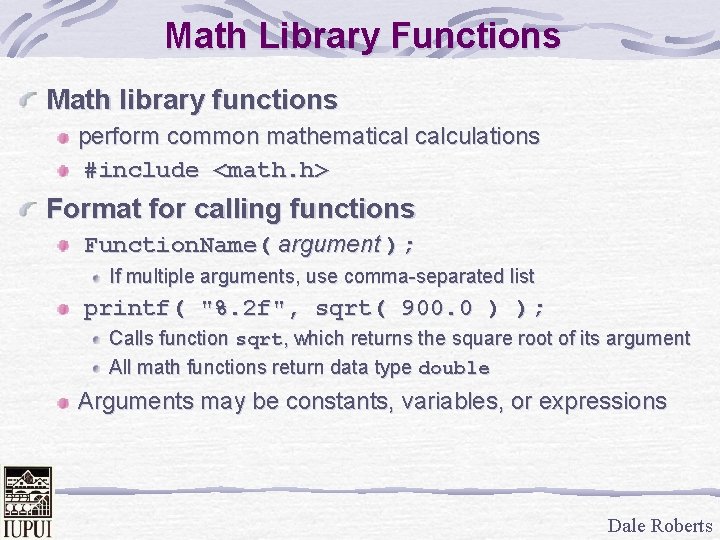 Math Library Functions

Math library functions

perform common mathematical calculations

#include <math.h>

Format for calling functions

FunctionName( argument );

If multiple arguments, use comma-separated list

printf( "%.2f", sqrt( 900.0 ) );

Calls function sqrt, which returns the square root of its argument

All math functions return data type double

Arguments may be constants, variables, or expressions

IUPUI

Dale Roberts